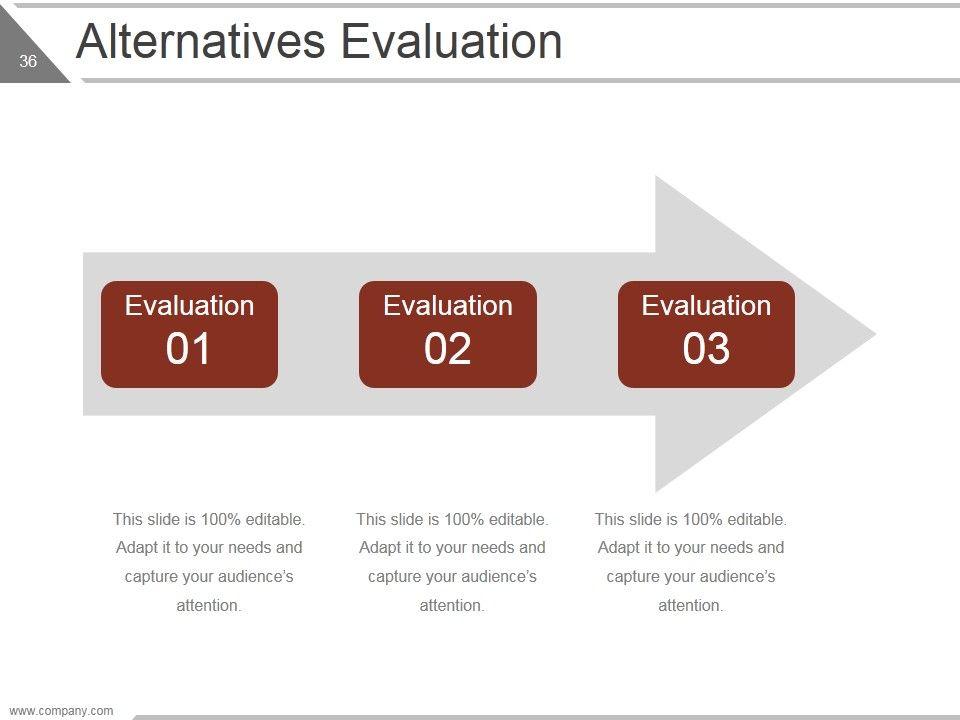 36

Alternatives Evaluation

Evaluation 01

Evaluation 02

Evaluation 03

This slide is 100% editable. Adapt it to your needs and capture your audience's attention.

This slide is 100% editable. Adapt it to your needs and capture your audience's attention.

This slide is 100% editable. Adapt it to your needs and capture your audience's attention.

www.company.com